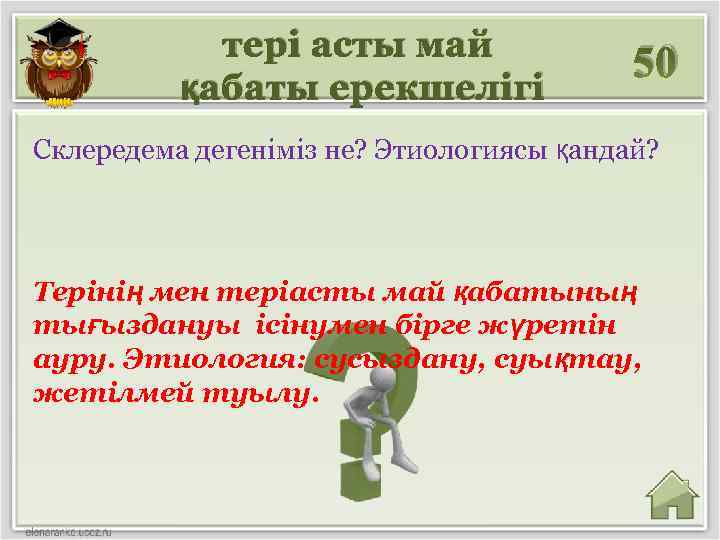 тері асты май қабаты ерекшелігі

50

Склередема дегеніміз не? Этиологиясы қандай?

Терінің мен теріасты май қабатының тығыздануы ісінумен бірге жүретін ауру. Этиология: сусыздану, суықтау, жетілмей туылу.

elenaranko.ucoz.ru